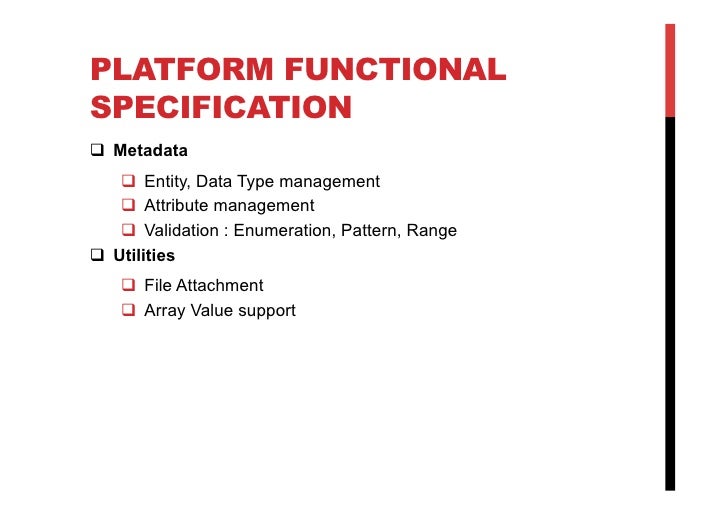 PLATFORM FUNCTIONAL SPECIFICATION

❑ Metadata
  ❑ Entity, Data Type management
  ❑ Attribute management
  ❑ Validation : Enumeration, Pattern, Range
❑ Utilities
  ❑ File Attachment
  ❑ Array Value support